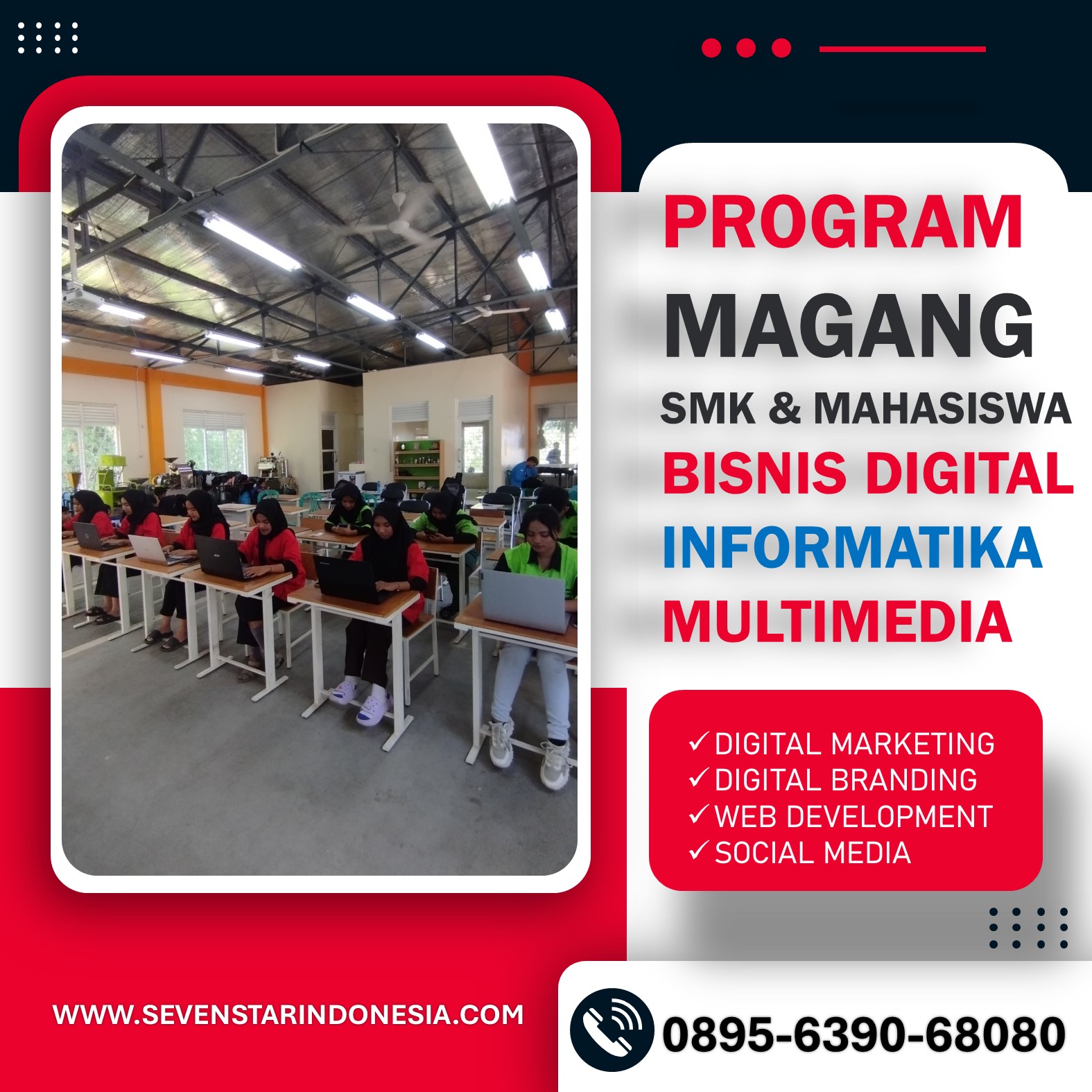 PROGRAM
MAGANG
SMK & MAHASISWA
BISNIS DIGITAL
INFORMATIKA
MULTIMEDIA

✓ DIGITAL MARKETING
✓ DIGITAL BRANDING
✓ WEB DEVELOPMENT
✓ SOCIAL MEDIA

WWW.SEVENSTARINDONESIA.COM

0895-6390-68080